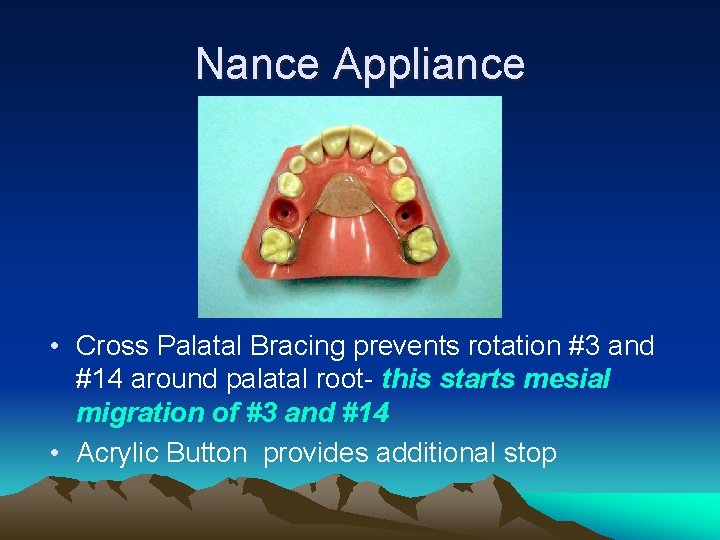 Nance Appliance

• Cross Palatal Bracing prevents rotation #3 and #14 around palatal root- this starts mesial migration of #3 and #14

• Acrylic Button provides additional stop